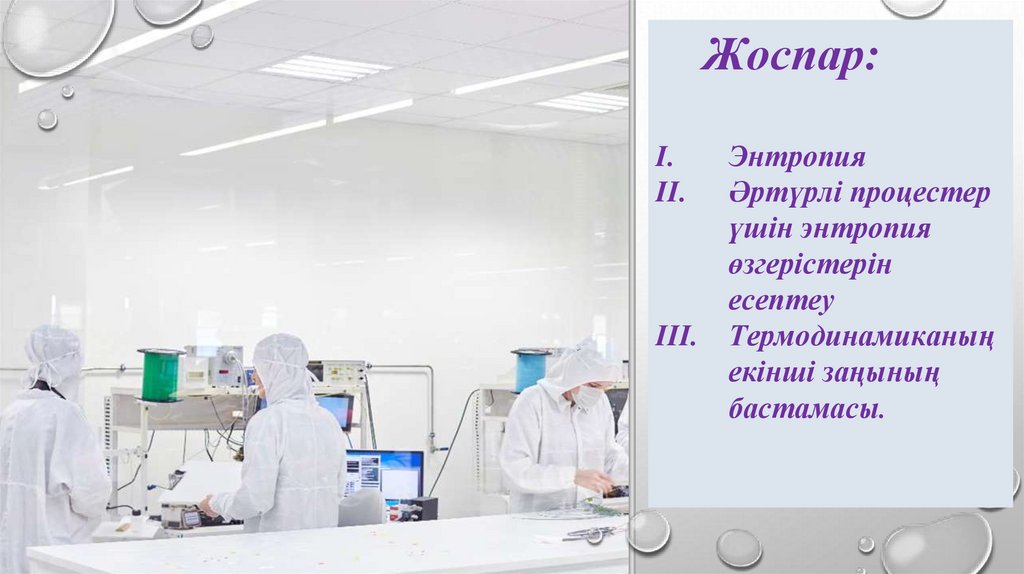 Жоспар:

I. Энтропия
II. Әртүрлі процестер үшін энтропия өзгерістерін есептеу
III. Термодинамиканың екінші заңының бастамасы.